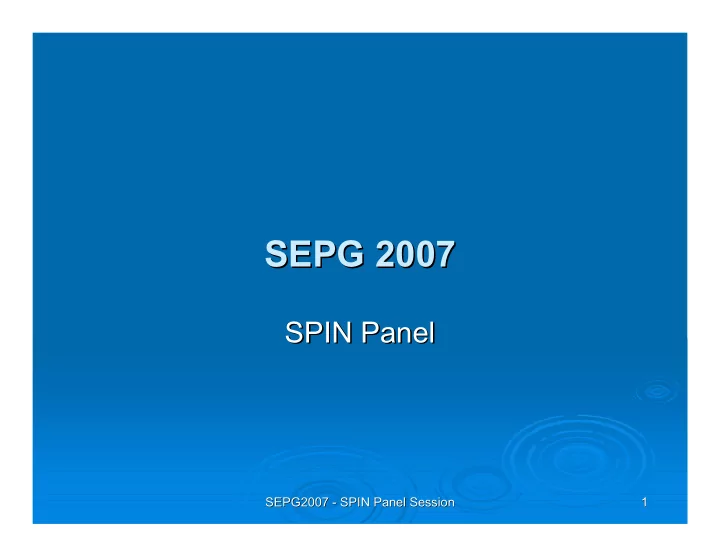 SEPG 2007

SPIN Panel

SEPG2007 - SPIN Panel Session

1